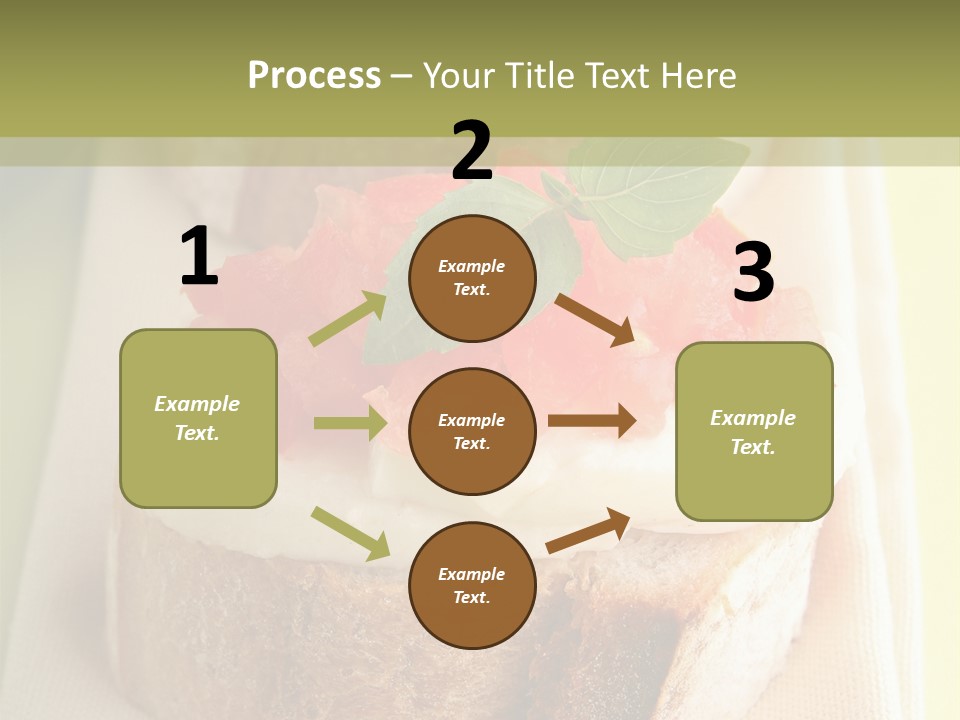 Process – Your Title Text Here

1

Example Text.

2

Example Text.

Example Text.

Example Text.

3

Example Text.